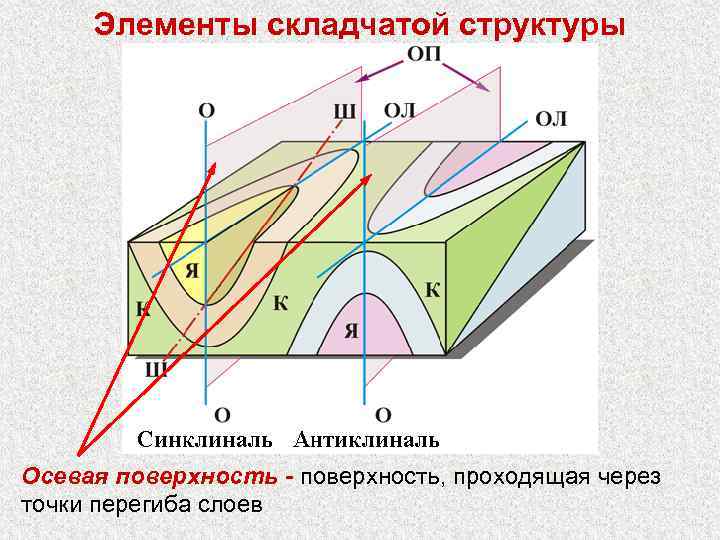 Элементы складчатой структуры

ОП

О

Ш

ОЛ

ОЛ

Я

К

К

К

Я

Ш

О

О

Синклиналь Антиклиналь

Осевая поверхность - поверхность, проходящая через точки перегиба слоев